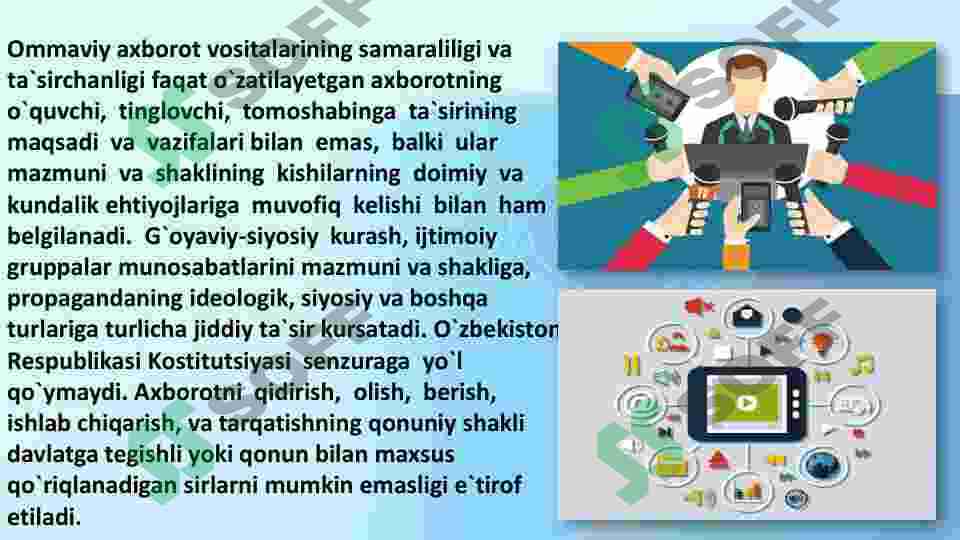 Ommaviy axborot vositalarining samaraliligi va ta`sirchanligi faqat o`zatilayetgan axborotning o`quvchi, tinglovchi, tomoshabinga ta`sirining maqsadi va vazifalari bilan emas, balki ular mazmuni va shaklining kishilarning doimiy va kundalik ehtiyojlariga muvofiq kelishi bilan ham belgilanadi. G`oyaviy-siyosiy kurash, ijtimoiy gruppalar munosabatlarini mazmuni va shakliga, propagandaning ideologik, siyosiy va boshqa turlariga turlicha jiddiy ta`sir kursatadi. O`zbekiston Respublikasi Kostitutsiyasi senzuraga yo`l qo`ymaydi. Axborotni qidirish, olish, berish, ishlab chiqarish, va tarqatishning qonuniy shakli davlatga tegishli yoki qonun bilan maxsus qo`riqlanadigan sirlarni mumkin emasligi e`tirof etiladi.